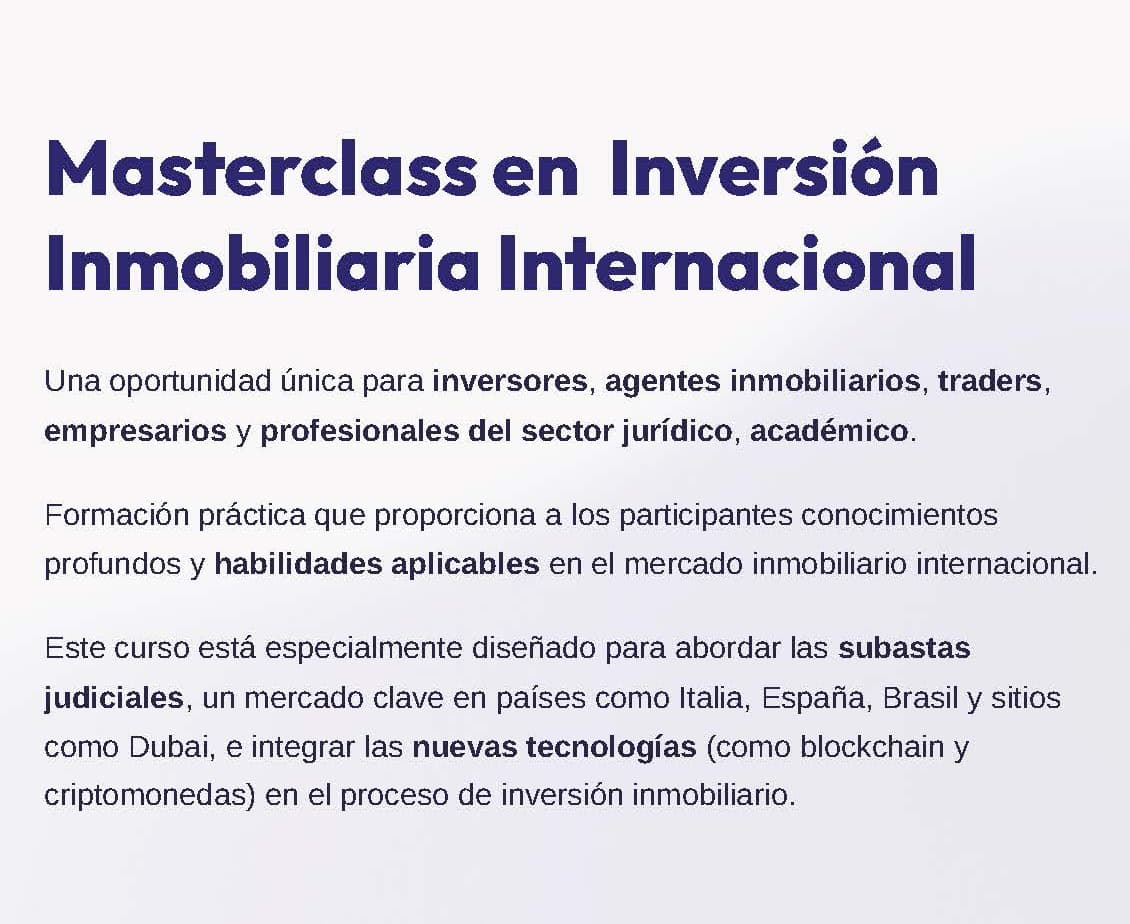 Masterclass en Inversión Inmobiliaria Internacional

Una oportunidad única para inversores, agentes inmobiliarios, traders, empresarios y profesionales del sector jurídico, académico.

Formación práctica que proporciona a los participantes conocimientos profundos y habilidades aplicables en el mercado inmobiliario internacional.

Este curso está especialmente diseñado para abordar las subastas judiciales, un mercado clave en países como Italia, España, Brasil y sitios como Dubai, e integrar las nuevas tecnologías (como blockchain y criptomonedas) en el proceso de inversión inmobiliario.